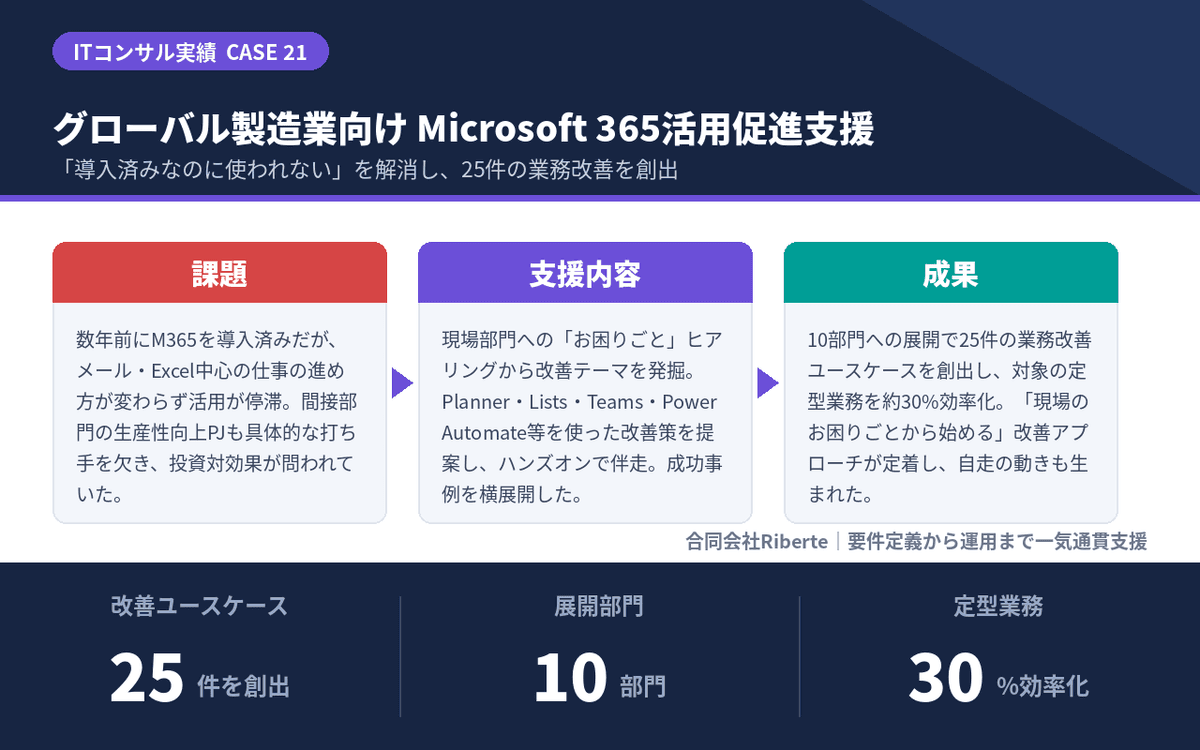 ITコンサル実績 CASE 21

グローバル製造業向け Microsoft 365活用促進支援

「導入済みなのに使われない」を解消し、25件の業務改善を創出

課題

数年前にM365を導入済みだが、メール・Excel中心の仕事の進め方が変わらず活用が停滞。間接部門の生産性向上PJも具体的な打ち手を欠き、投資対効果が問われていた。

支援内容

現場部門への「お困りごと」ヒアリングから改善テーマを発掘。Planner・Lists・Teams・Power Automate等を使った改善策を提案し、ハンズオンで伴走。成功事例を横展開した。

成果

10部門への展開で25件の業務改善ユースケースを創出し、対象の定型業務を約30%効率化。「現場のお困りごとから始める」改善アプローチが定着し、自走の動きも生まれた。

合同会社Riberte｜要件定義から運用まで一気通貫支援

改善ユースケース

25 件を創出

展開部門

10 部門

定型業務

30 %効率化